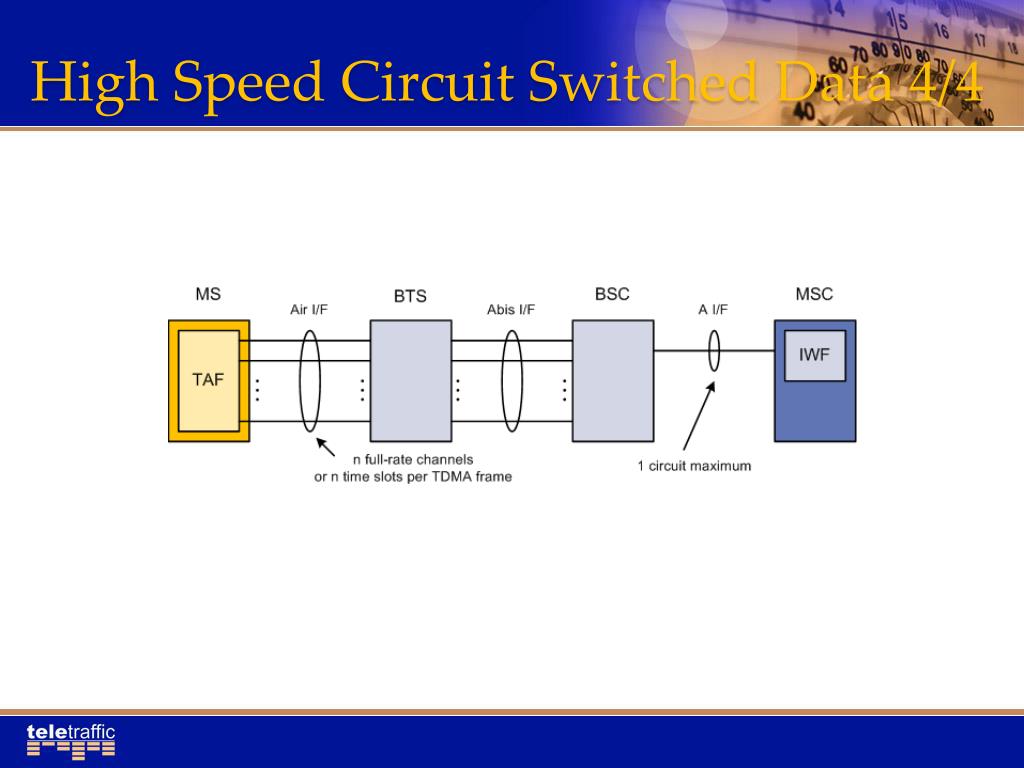 High Speed Circuit Switched Data 4/4

MS
Air I/F
BTS
Abis I/F
BSC
A I/F
MSC
TAF
IWF
n full-rate channels or n time slots per TDMA frame
1 circuit maximum

teletraffic